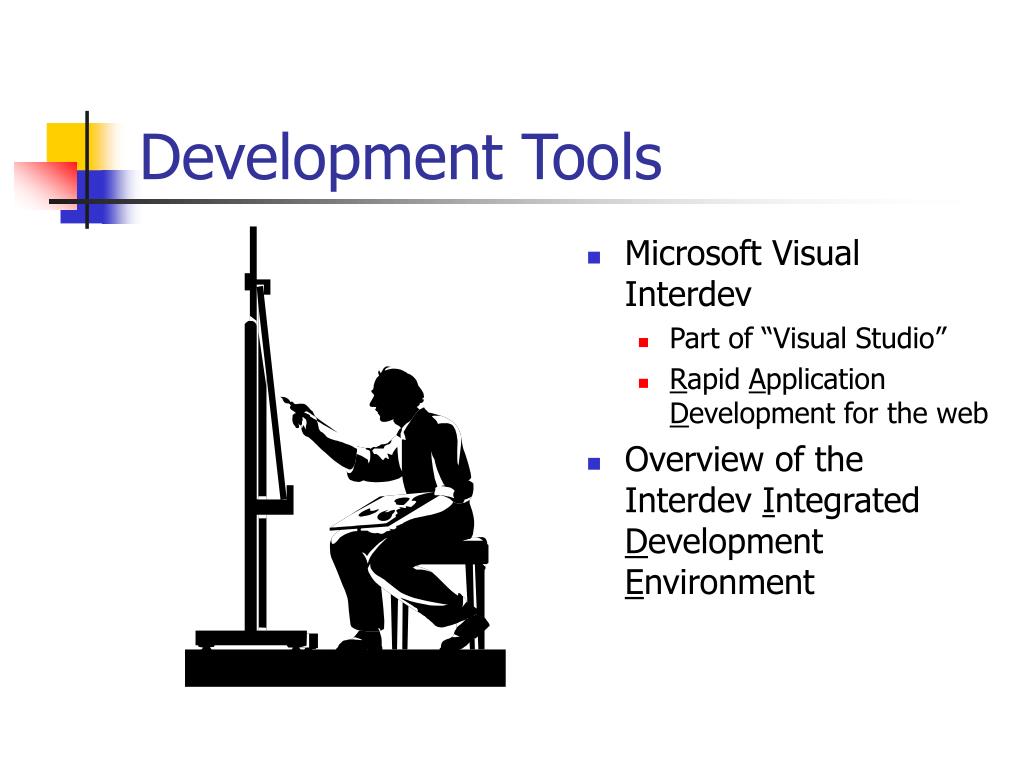 Development Tools

- Microsoft Visual Interdev
  - Part of “Visual Studio”
  - Rapid Application Development for the web
- Overview of the Interdev Integrated Development Environment